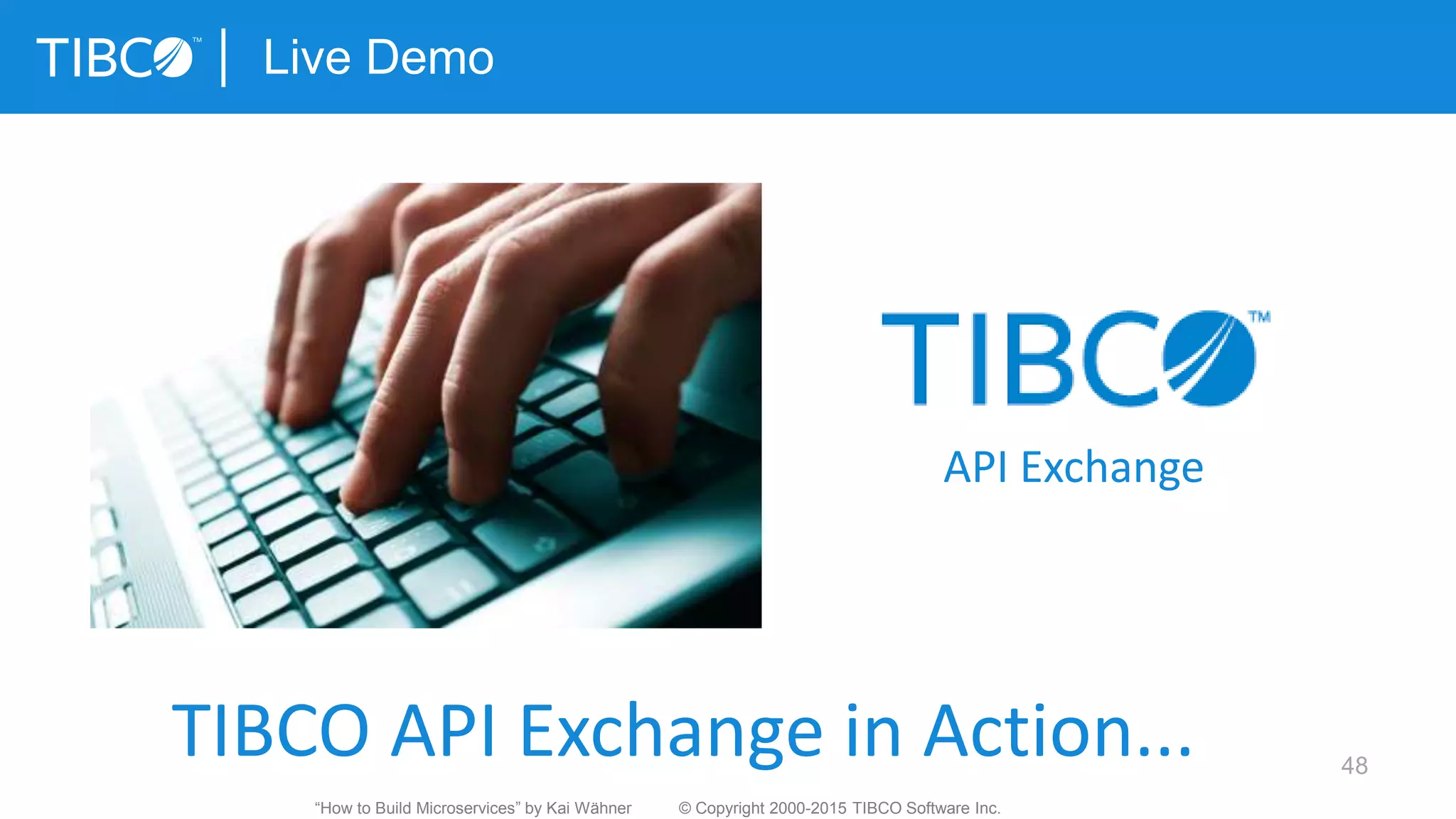 TIBCO™ | Live Demo

TIBCO™

API Exchange

TIBCO API Exchange in Action...

48

“How to Build Microservices” by Kai Wähner © Copyright 2000-2015 TIBCO Software Inc.